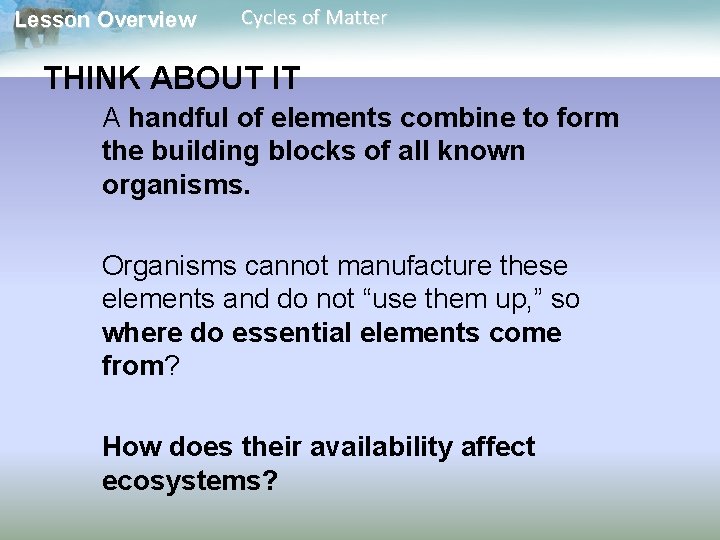 Lesson Overview Cycles of Matter

THINK ABOUT IT

A handful of elements combine to form the building blocks of all known organisms.

Organisms cannot manufacture these elements and do not “use them up,” so where do essential elements come from?

How does their availability affect ecosystems?